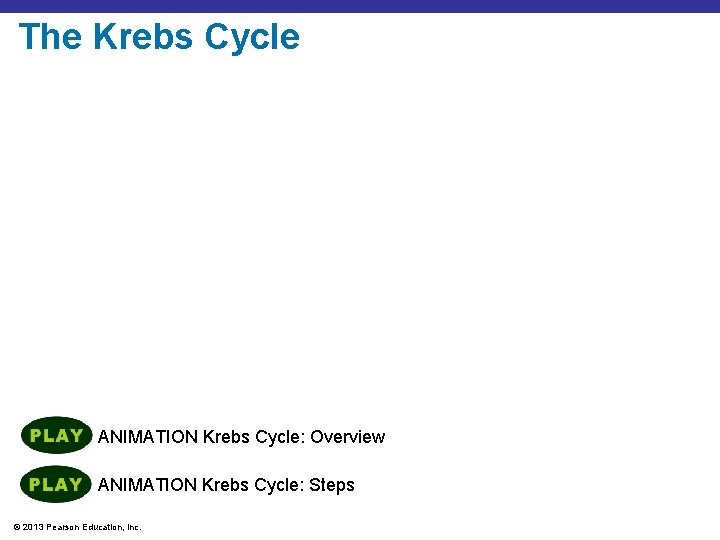 The Krebs Cycle

PLAY ANIMATION Krebs Cycle: Overview

PLAY ANIMATION Krebs Cycle: Steps

© 2013 Pearson Education, Inc.